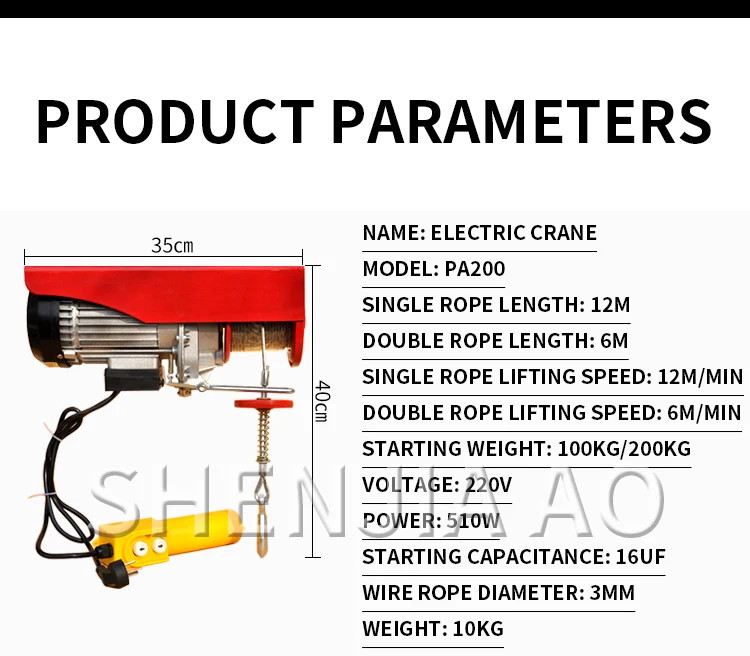 PRODUCT PARAMETERS

35cm

40cm

NAME: ELECTRIC CRANE
MODEL: PA200
SINGLE ROPE LENGTH: 12M
DOUBLE ROPE LENGTH: 6M
SINGLE ROPE LIFTING SPEED: 12M/MIN
DOUBLE ROPE LIFTING SPEED: 6M/MIN
STARTING WEIGHT: 100KG/200KG
VOLTAGE: 220V
POWER: 510W
STARTING CAPACITANCE: 16UF
WIRE ROPE DIAMETER: 3MM
WEIGHT: 10KG

SHENJIA AO